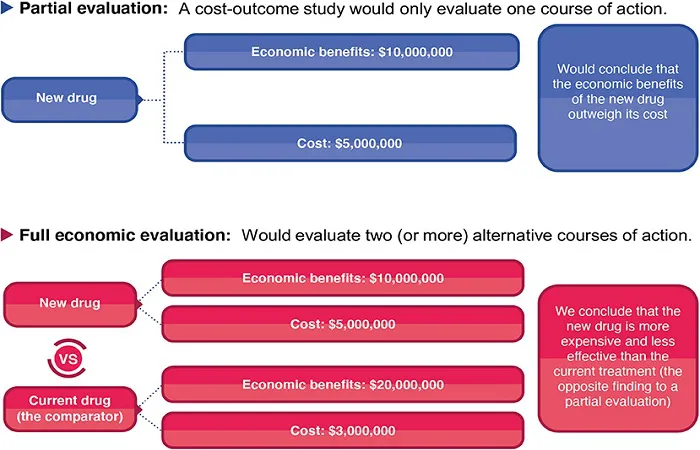 Partial evaluation: A cost-outcome study would only evaluate one course of action.

New drug

Economic benefits: $10,000,000

Cost: $5,000,000

Would conclude that the economic benefits of the new drug outweigh its cost

Full economic evaluation: Would evaluate two (or more) alternative courses of action.

New drug

Economic benefits: $10,000,000

Cost: $5,000,000

VS

Current drug (the comparator)

Economic benefits: $20,000,000

Cost: $3,000,000

We conclude that the new drug is more expensive and less effective than the current treatment (the opposite finding to a partial evaluation)